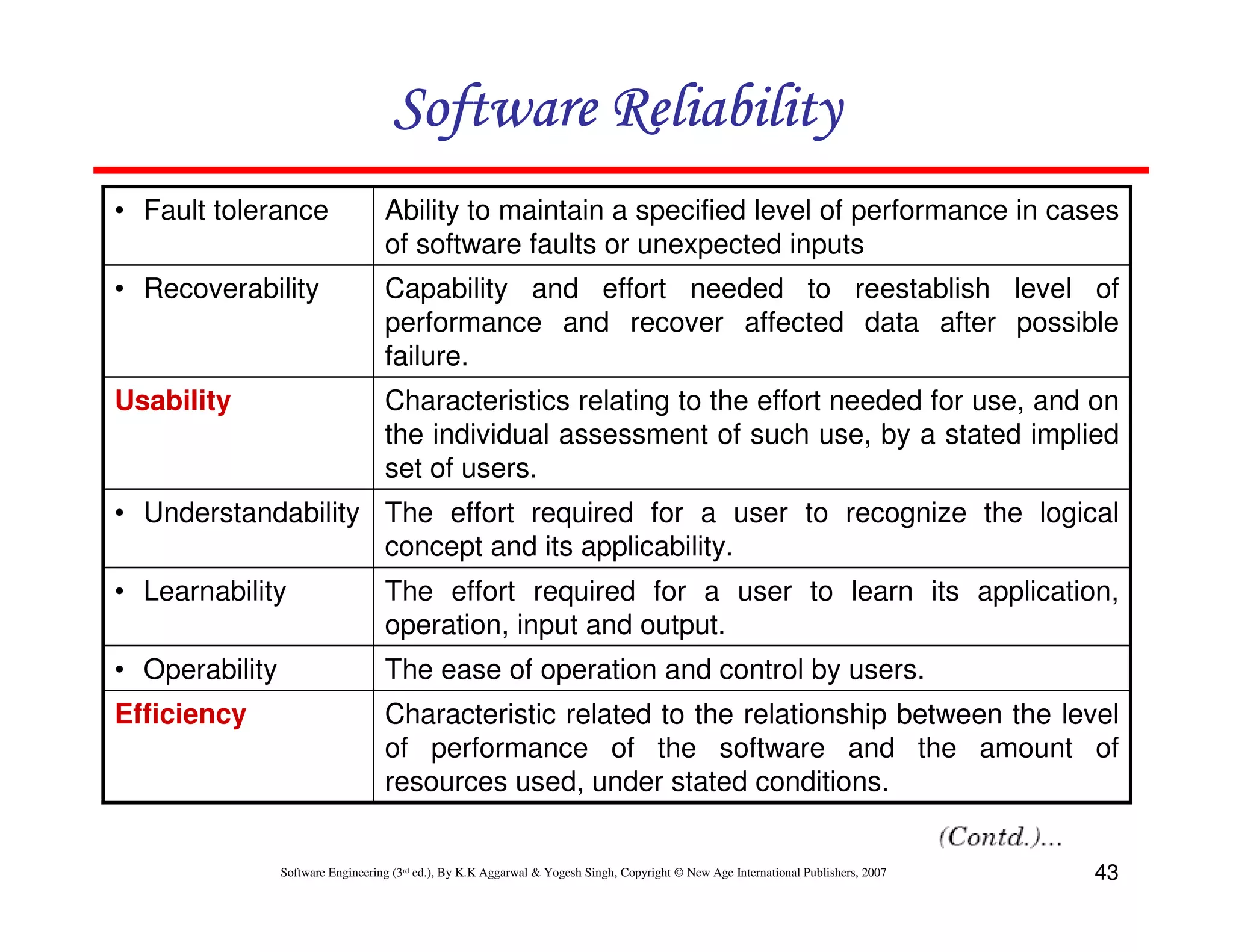 Software Reliability

| | |
|---|---|
| • Fault tolerance | Ability to maintain a specified level of performance in cases of software faults or unexpected inputs |
| • Recoverability | Capability and effort needed to reestablish level of performance and recover affected data after possible failure. |
| Usability | Characteristics relating to the effort needed for use, and on the individual assessment of such use, by a stated implied set of users. |
| • Understandability | The effort required for a user to recognize the logical concept and its applicability. |
| • Learnability | The effort required for a user to learn its application, operation, input and output. |
| • Operability | The ease of operation and control by users. |
| Efficiency | Characteristic related to the relationship between the level of performance of the software and the amount of resources used, under stated conditions. |

(Contd.)...

Software Engineering (3rd ed.), By K.K Aggarwal & Yogesh Singh, Copyright © New Age International Publishers, 2007

43